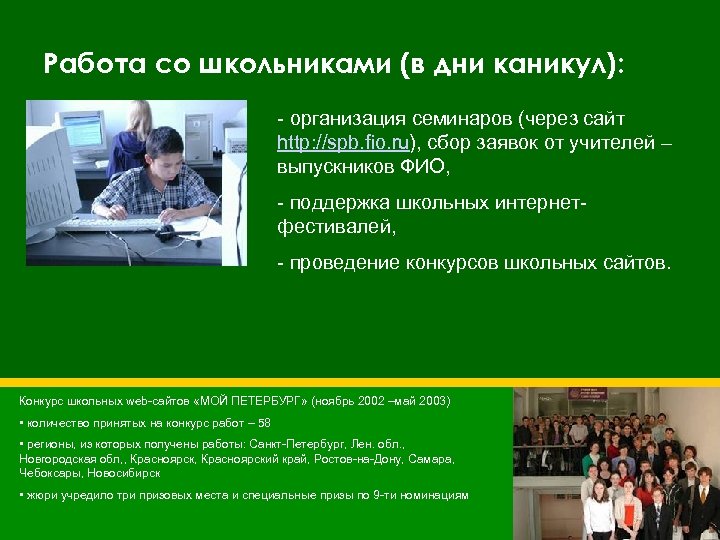 Работа со школьниками (в дни каникул):

- организация семинаров (через сайт http://spb.fio.ru), сбор заявок от учителей – выпускников ФИО,

- поддержка школьных интернет-фестивалей,

- проведение конкурсов школьных сайтов.

Конкурс школьных web-сайтов «МОЙ ПЕТЕРБУРГ» (ноябрь 2002 –май 2003)

▪ количество принятых на конкурс работ – 58

▪ регионы, из которых получены работы: Санкт-Петербург, Лен. обл., Новгородская обл., Красноярск, Красноярский край, Ростов-на-Дону, Самара, Чебоксары, Новосибирск

▪ жюри учредило три призовых места и специальные призы по 9-ти номинациям